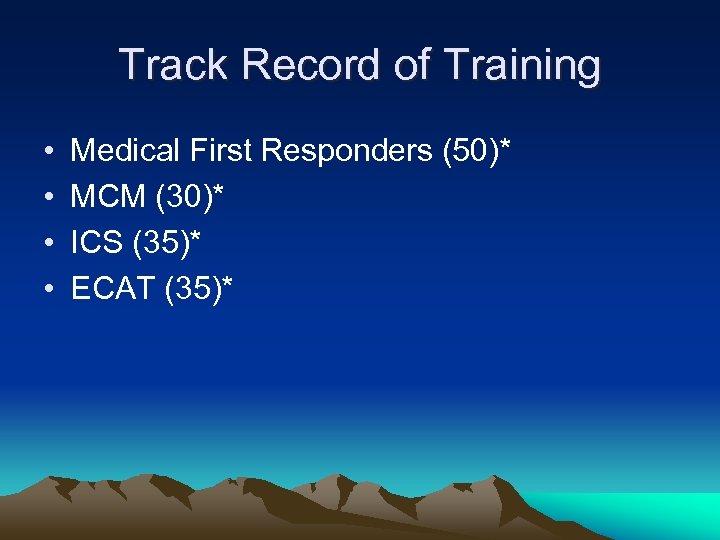 Track Record of Training

• Medical First Responders (50)*
• MCM (30)*
• ICS (35)*
• ECAT (35)*